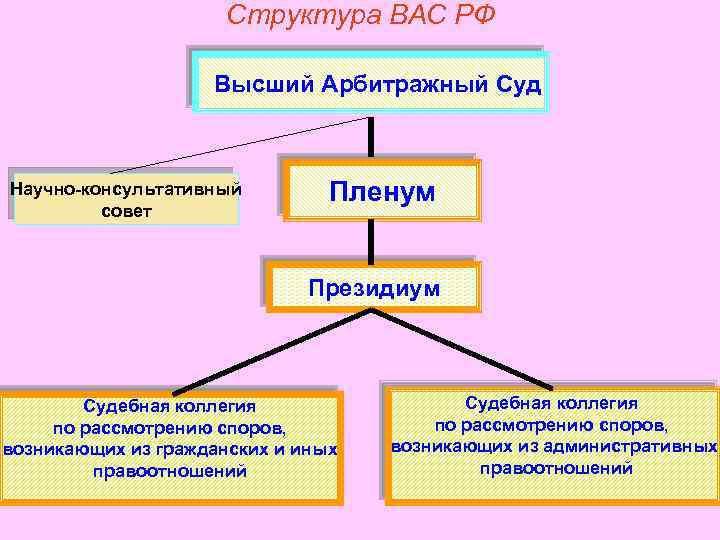 Структура ВАС РФ

Высший Арбитражный Суд

Научно-консультативный совет

Пленум

Президиум

Судебная коллегия по рассмотрению споров, возникающих из гражданских и иных правоотношений

Судебная коллегия по рассмотрению споров, возникающих из административных правоотношений